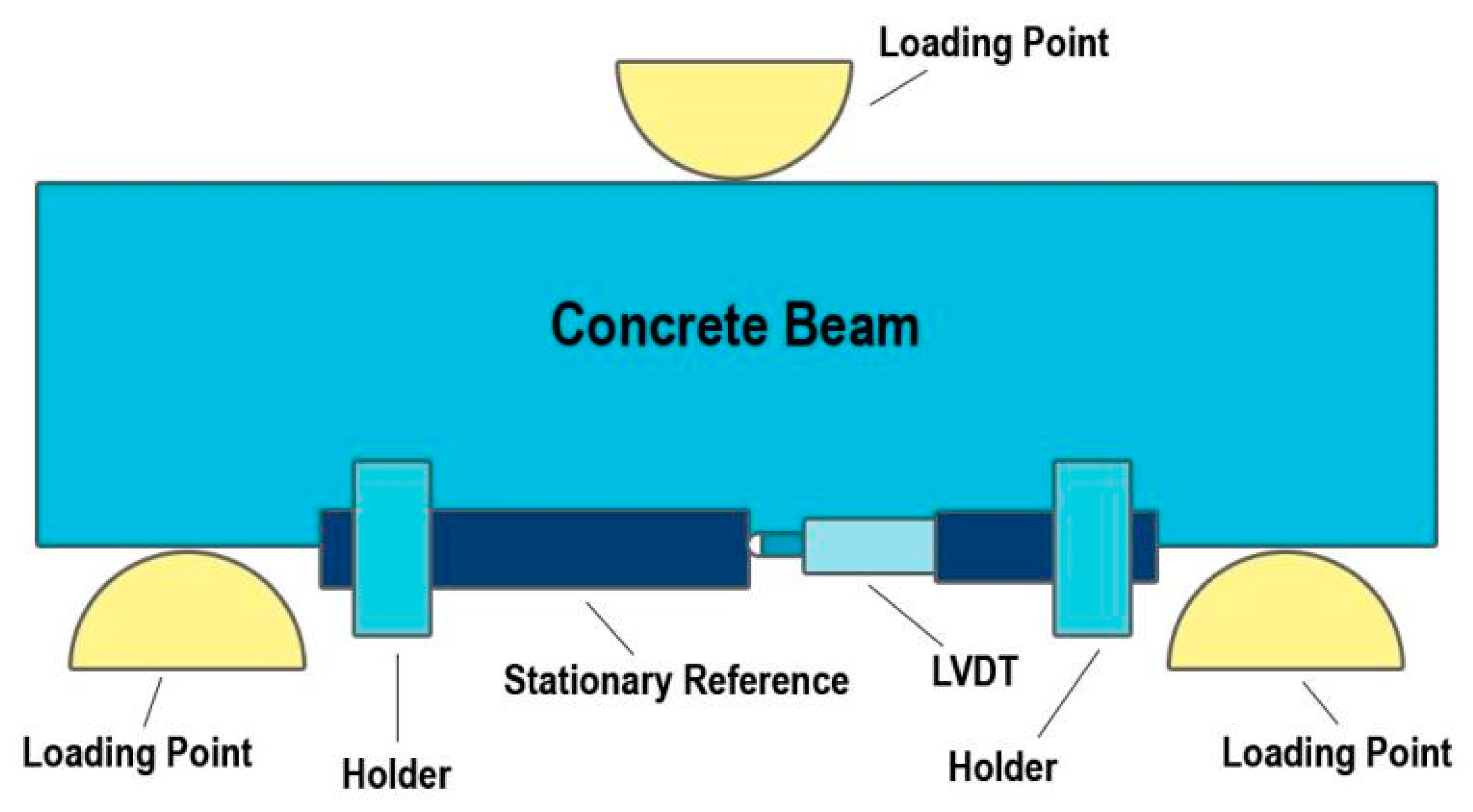 Loading Point

Concrete Beam

Stationary Reference

LVDT

Loading Point

Holder

Holder

Loading Point